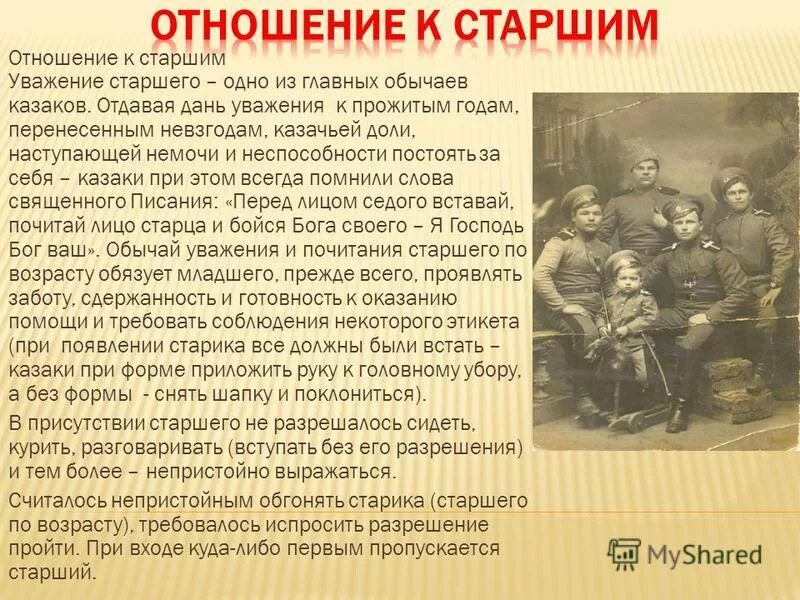 ОТНОШЕНИЕ К СТАРШИМ

Отношение к старшим
Уважение старшего – одно из главных обычаев казаков. Отдавая дань уважения к прожитым годам, перенесенным невзгодам, казачьей доли, наступающей немочи и неспособности постоять за себя – казаки при этом всегда помнили слова священного Писания: «Перед лицом седого вставай, почитай лицо старца и бойся Бога своего – Я Господь Бог ваш». Обычай уважения и почитания старшего по возрасту обязует младшего, прежде всего, проявлять заботу, сдержанность и готовность к оказанию помощи и требовать соблюдения некоторого этикета (при появлении старика все должны были встать – казаки при форме приложить руку к головному убору, а без формы - снять шапку и поклониться).

В присутствии старшего не разрешалось сидеть, курить, разговаривать (вступать без его разрешения) и тем более – непристойно выражаться.

Считалось непристойным обгонять старика (старшего по возрасту), требовалось испросить разрешение пройти. При входе куда-либо первым пропускается старший.

MyShared